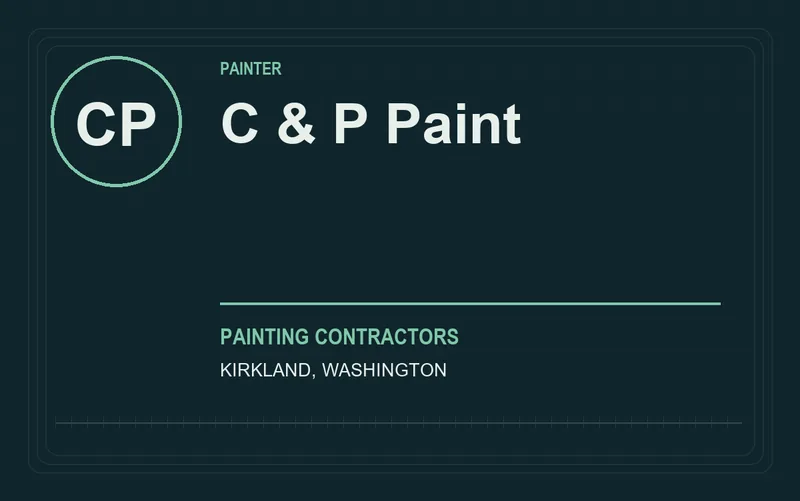 CP

PAINTER

C & P Paint

PAINTING CONTRACTORS

KIRKLAND, WASHINGTON